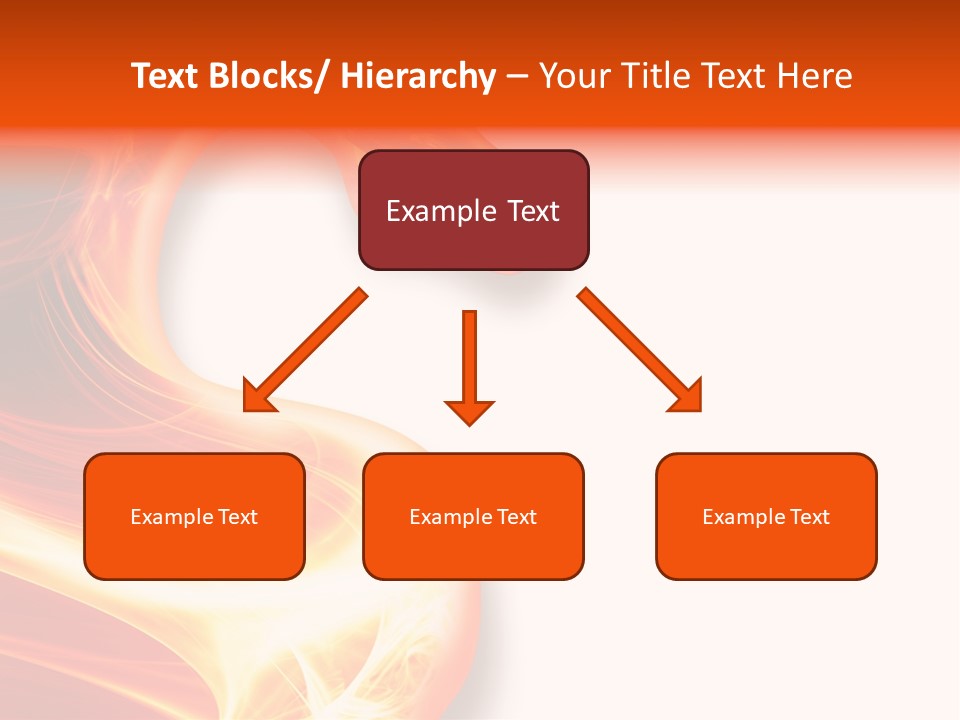 Text Blocks/ Hierarchy – Your Title Text Here

Example Text

Example Text

Example Text

Example Text